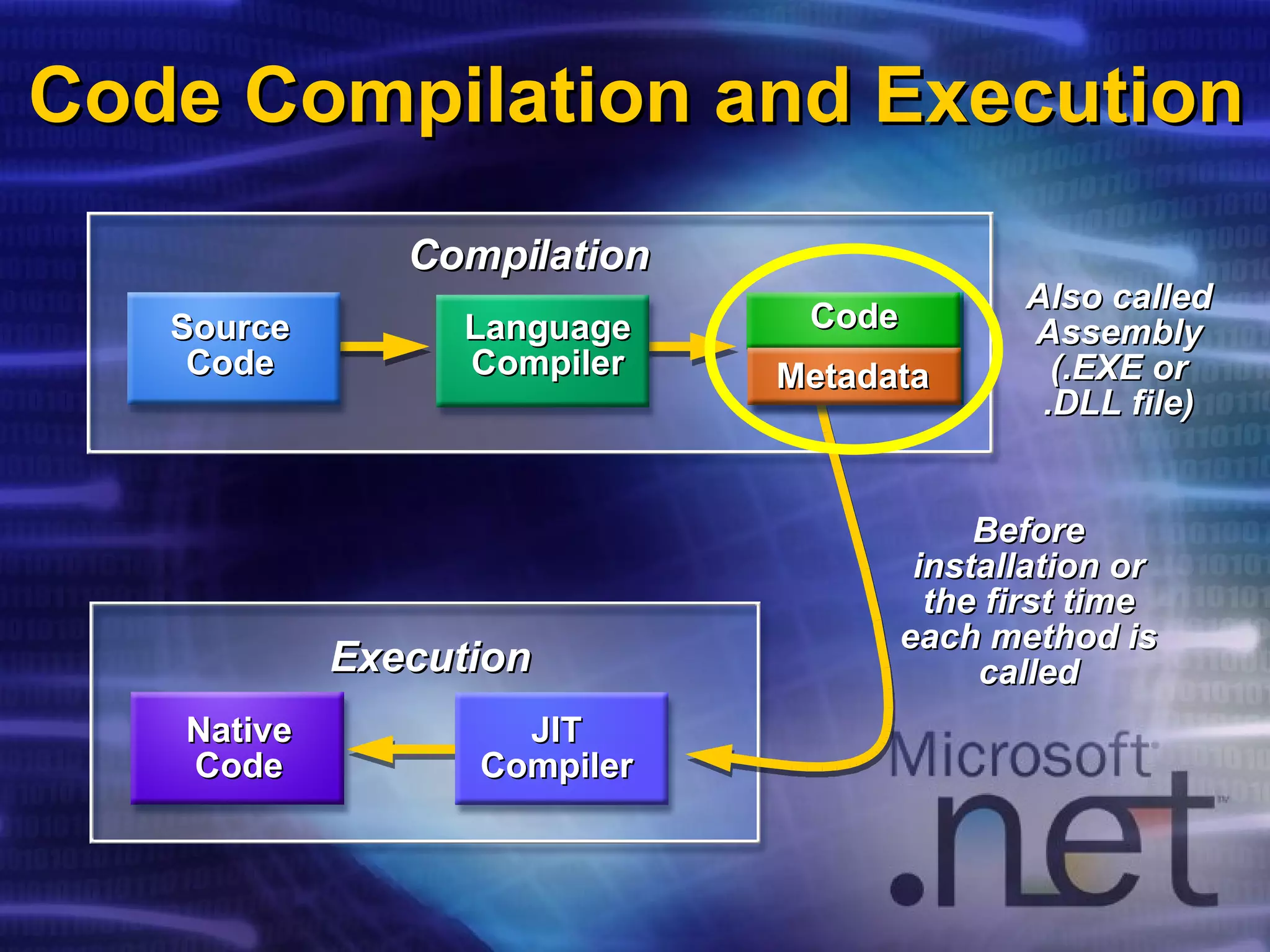 Code Compilation and Execution

Compilation

Source Code

Language Compiler

Code

Metadata

Also called Assembly (.EXE or .DLL file)

Before installation or the first time each method is called

Execution

Native Code

JIT Compiler

Microsoft

.net